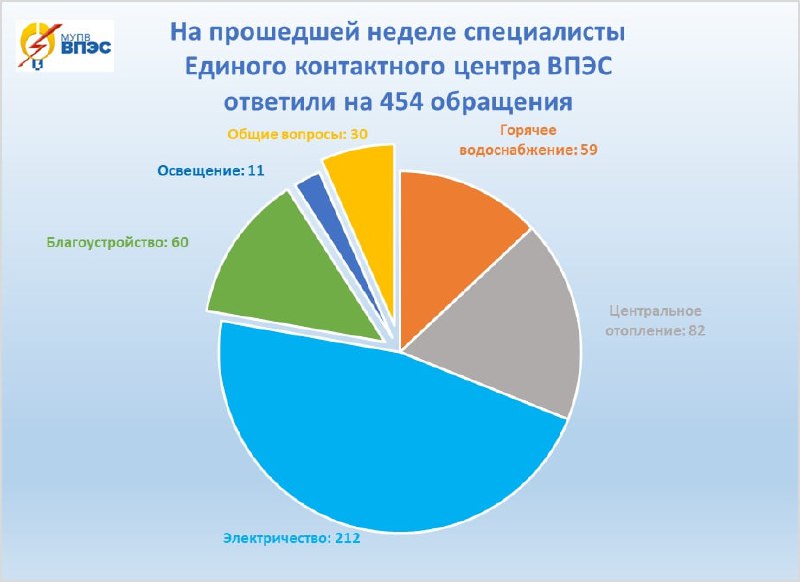 МУПВ ВПЭС

На прошедшей неделе специалисты Единого контактного центра ВПЭС ответили на 454 обращения

Общие вопросы: 30

Горячее водоснабжение: 59

Освещение: 11

Благоустройство: 60

Центральное отопление: 82

Электричество: 212